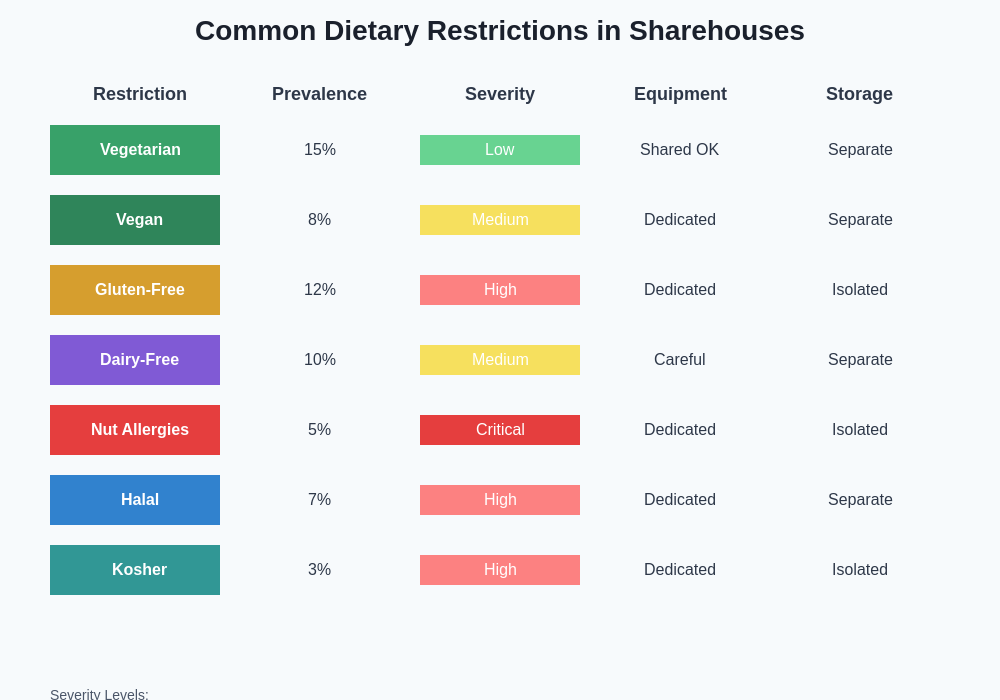 Common Dietary Restrictions in Sharehouses

| Restriction | Prevalence | Severity | Equipment | Storage |
|---|---|---|---|---|
| Vegetarian | 15% | Low | Shared OK | Separate |
| Vegan | 8% | Medium | Dedicated | Separate |
| Gluten-Free | 12% | High | Dedicated | Isolated |
| Dairy-Free | 10% | Medium | Careful | Separate |
| Nut Allergies | 5% | Critical | Dedicated | Isolated |
| Halal | 7% | High | Dedicated | Separate |
| Kosher | 3% | High | Dedicated | Isolated |

Severity Levels: